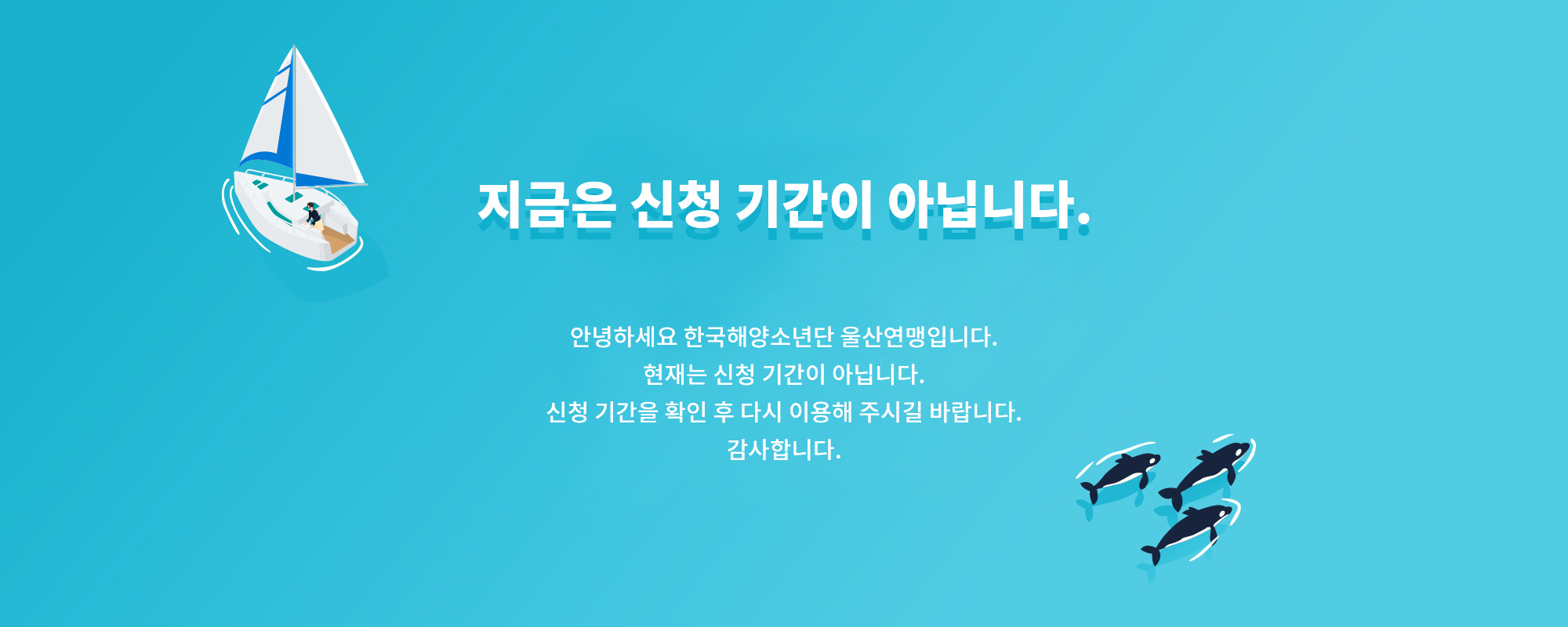 지금은 신청 기간이 아닙니다.

안녕하세요 한국해양소년단 울산연맹입니다.
현재는 신청 기간이 아닙니다.
신청 기간을 확인 후 다시 이용해 주시길 바랍니다.
감사합니다.